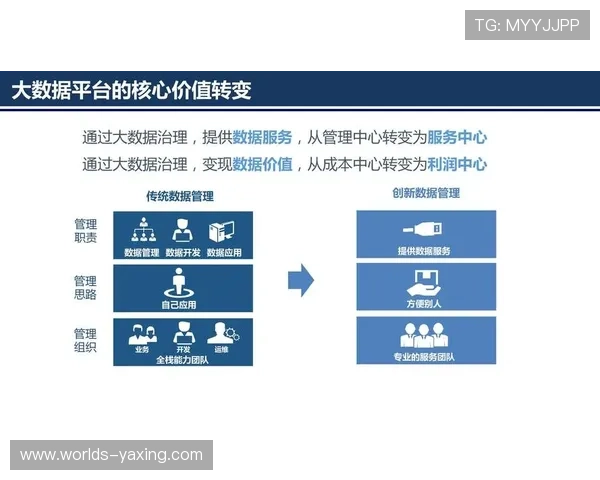 TG: MYYJJPP

大数据平台的核心价值转变

通过大数据治理，提供数据服务，从管理中心转变为服务中心
通过大数据治理，变现数据价值，从成本中心转变为利润中心

传统数据管理

管理职责
数据管理 数据开发 数据应用

管理思路
自己应用

管理组织
业务 开发 运维
全栈能力团队

创新数据管理

提供数据服务

方便别人

专业的服务团队

www.worlds-yaxing.com